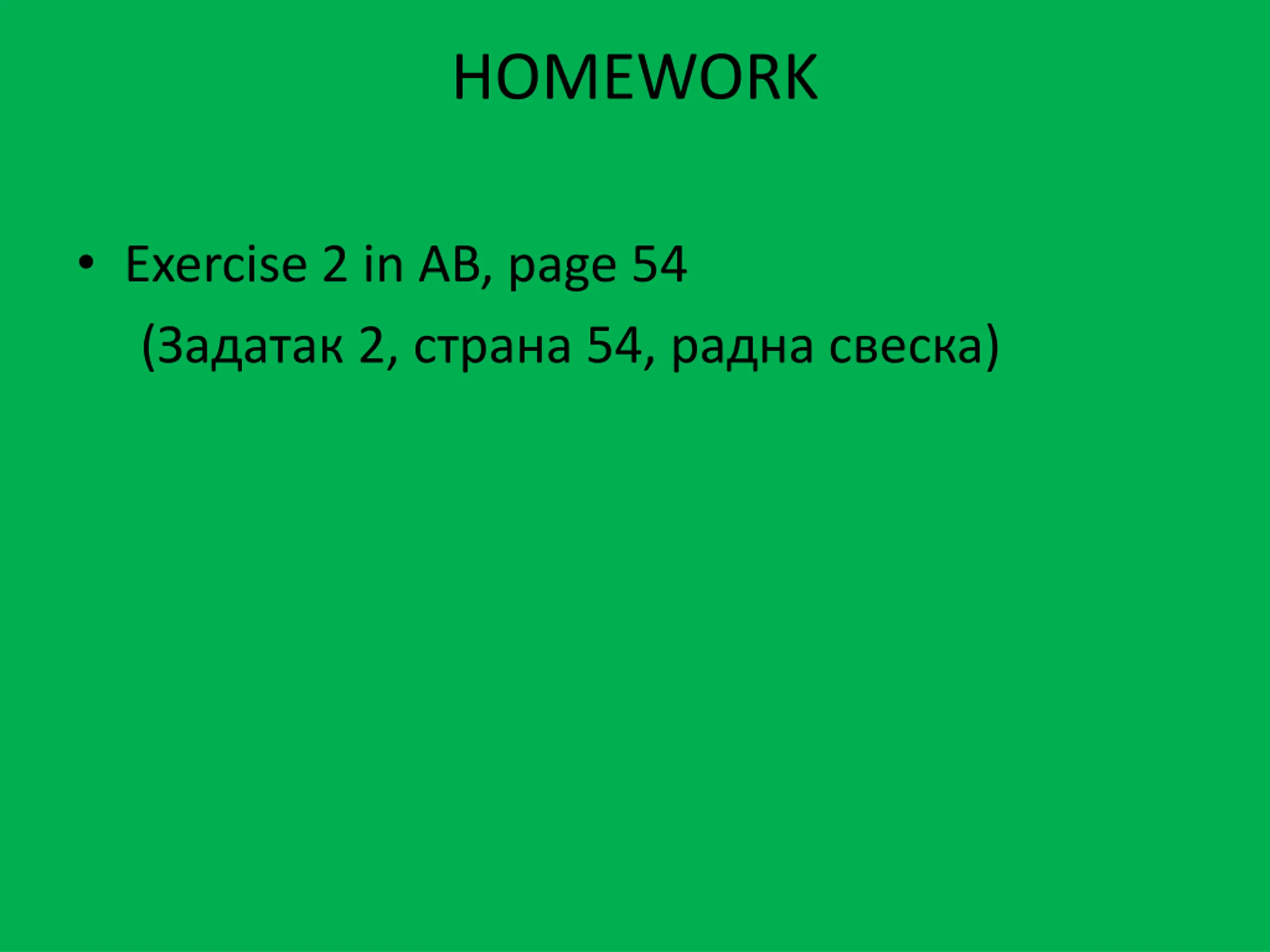 HOMEWORK

• Exercise 2 in AB, page 54

(Задатак 2, страна 54, радна свеска)